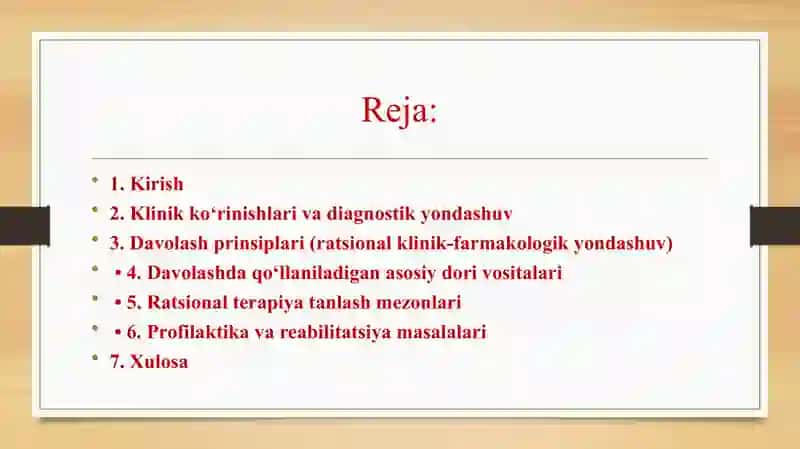 Reja:

• 1. Kirish
• 2. Klinik ko‘rinishlari va diagnostik yondashuv
• 3. Davolash prinsiplari (ratsional klinik-farmakologik yondashuv)
• ▪ 4. Davolashda qo‘llaniladigan asosiy dori vositalari
• ▪ 5. Ratsional terapiya tanlash mezonlari
• ▪ 6. Profilaktika va reabilitatsiya masalalari
• 7. Xulosa